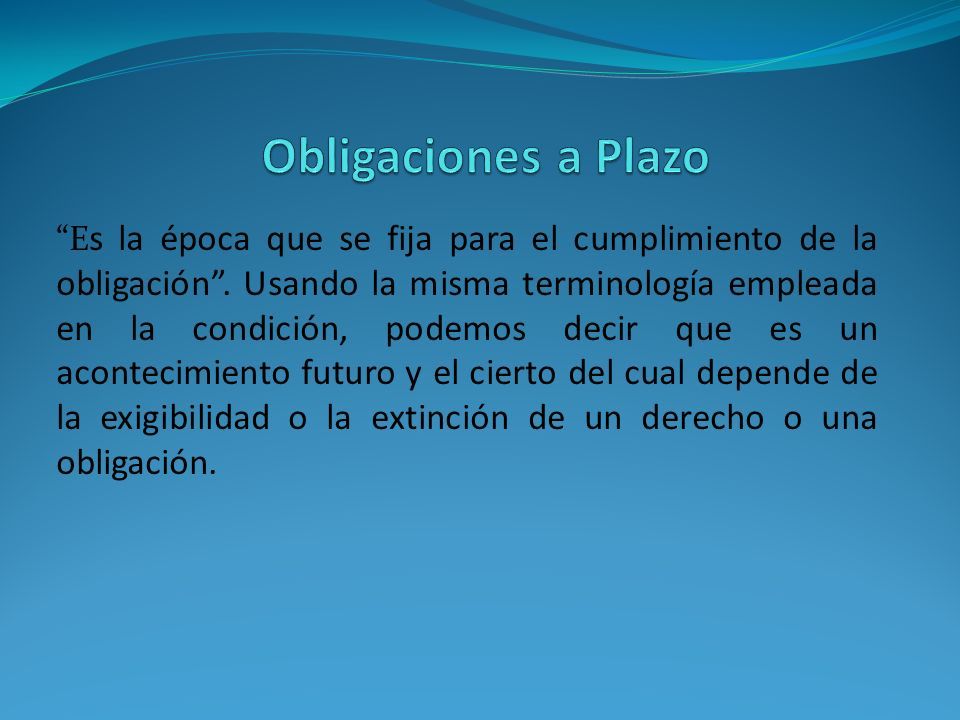 Obligaciones a Plazo

“Es la época que se fija para el cumplimiento de la obligación”. Usando la misma terminología empleada en la condición, podemos decir que es un acontecimiento futuro y el cierto del cual depende de la exigibilidad o la extinción de un derecho o una obligación.